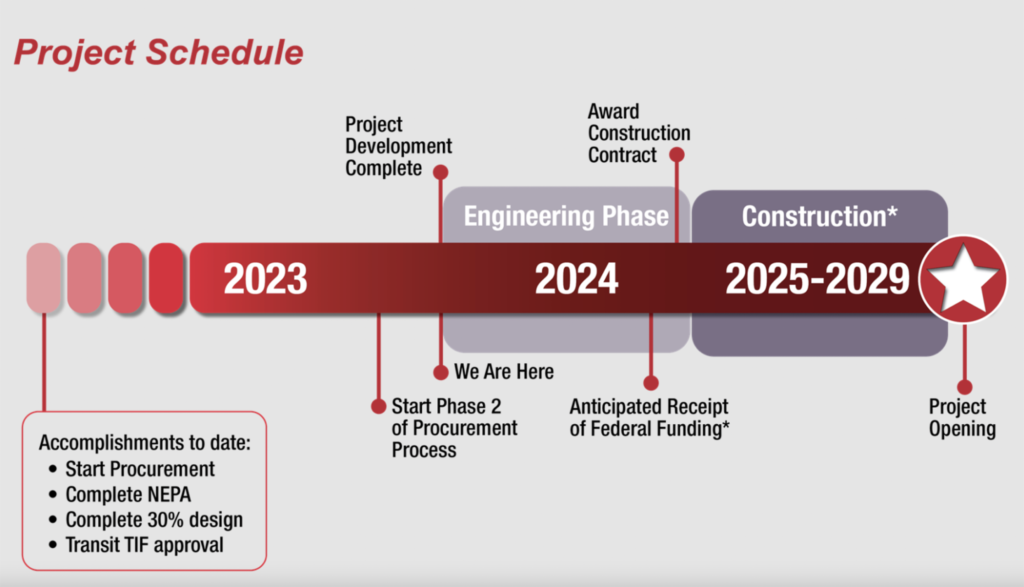 Project Schedule

Project Development Complete

Award Construction Contract

Engineering Phase

Construction*

2023

2024

2025-2029

We Are Here

Start Phase 2 of Procurement Process

Anticipated Receipt of Federal Funding*

Project Opening

Accomplishments to date:
• Start Procurement
• Complete NEPA
• Complete 30% design
• Transit TIF approval